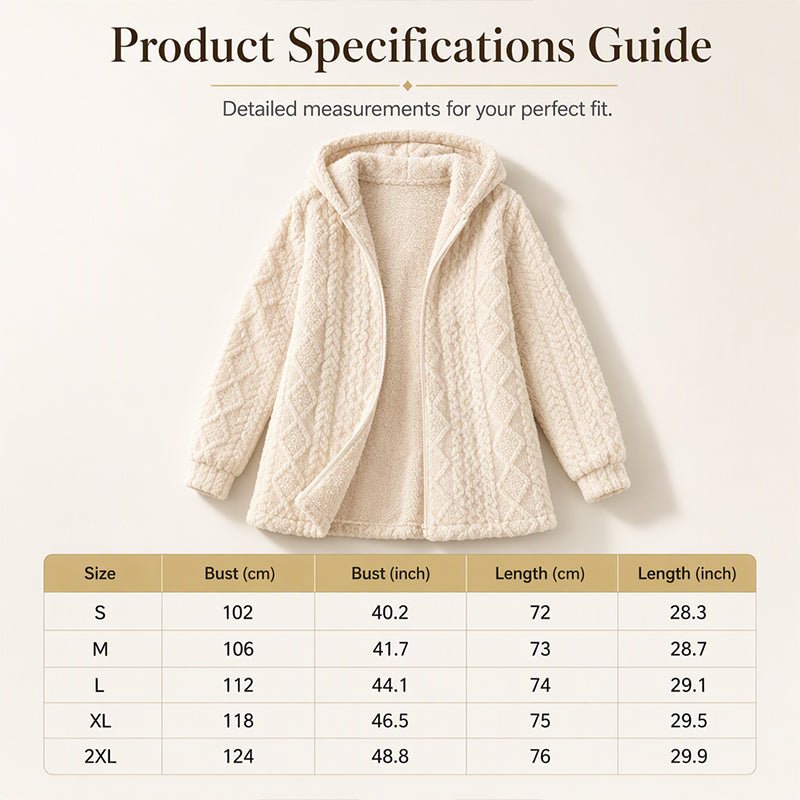 Product Specifications Guide

Detailed measurements for your perfect fit.

| Size | Bust (cm) | Bust (inch) | Length (cm) | Length (inch) |
|---|---|---|---|---|
| S | 102 | 40.2 | 72 | 28.3 |
| M | 106 | 41.7 | 73 | 28.7 |
| L | 112 | 44.1 | 74 | 29.1 |
| XL | 118 | 46.5 | 75 | 29.5 |
| 2XL | 124 | 48.8 | 76 | 29.9 |